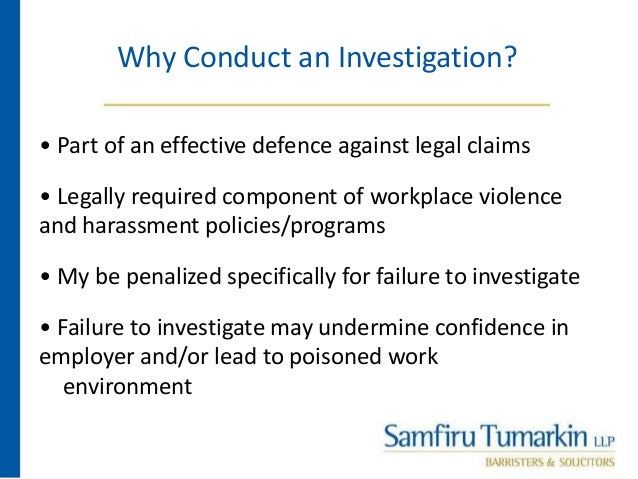 Why Conduct an Investigation?

• Part of an effective defence against legal claims

• Legally required component of workplace violence and harassment policies/programs

• My be penalized specifically for failure to investigate

• Failure to investigate may undermine confidence in employer and/or lead to poisoned work environment

Samfiru Tumarkin LLP
BARRISTERS & SOLICITORS